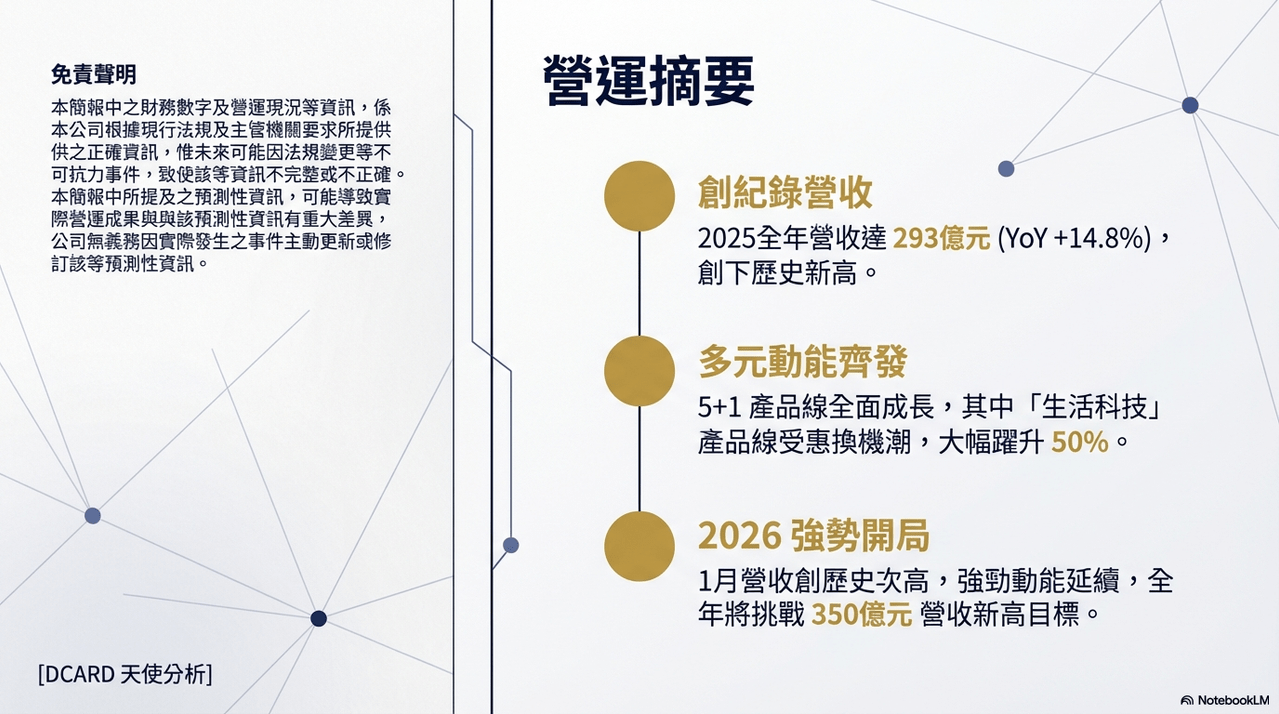 免責聲明

本簡報中之財務數字及營運現況等資訊，係本公司根據現行法規及主管機關要求所提供供之正確資訊，惟未來可能因法規變更等不可抗力事件，致使該等資訊不完整或不正確。本簡報中所提及之預測性資訊，可能導致實際營運成果與與該預測性資訊有重大差異，公司無義務因實際發生之事件主動更新或修訂該等預測性資訊。

[DCARD 天使分析]

營運摘要

創紀錄營收

2025全年營收達 293億元 (YoY +14.8%)，創下歷史新高。

多元動能齊發

5+1 產品線全面成長，其中「生活科技」產品線受惠換機潮，大幅躍升 50%。

2026 強勢開局

1月營收創歷史次高，強勁動能延續，全年將挑戰 350億元 營收新高目標。

NotebookLM